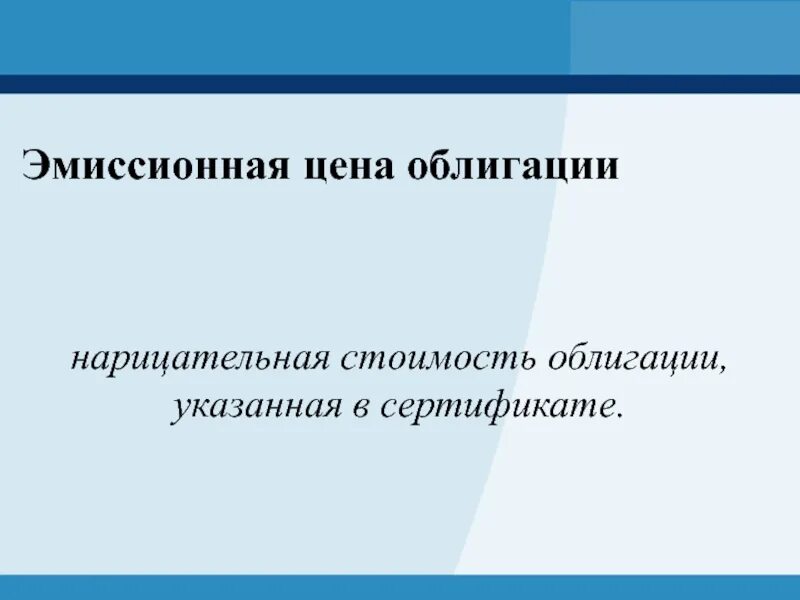 Эмиссионная цена облигации

нарицательная стоимость облигации, указанная в сертификате.